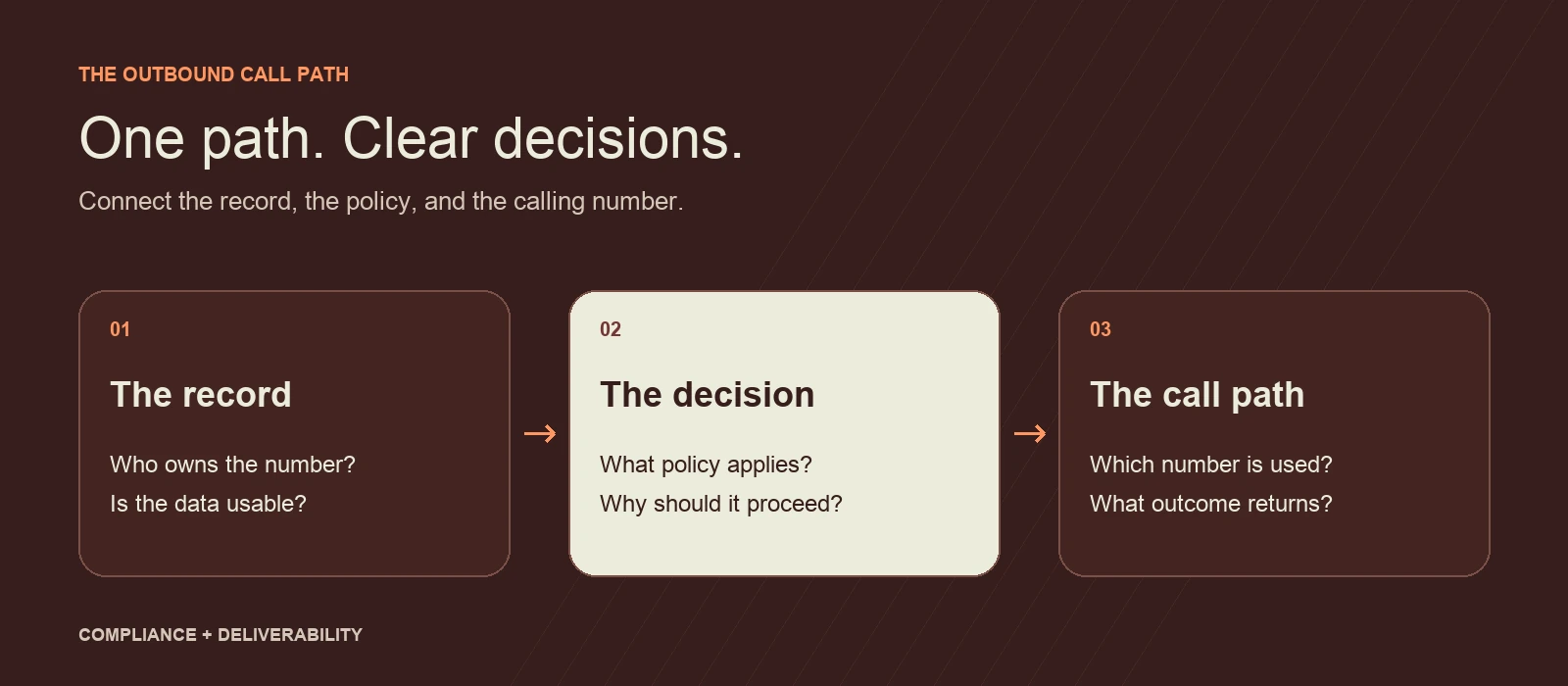 THE OUTBOUND CALL PATH

One path. Clear decisions.

Connect the record, the policy, and the calling number.

01

The record

Who owns the number?

Is the data usable?

→

02

The decision

What policy applies?

Why should it proceed?

→

03

The call path

Which number is used?

What outcome returns?

COMPLIANCE + DELIVERABILITY